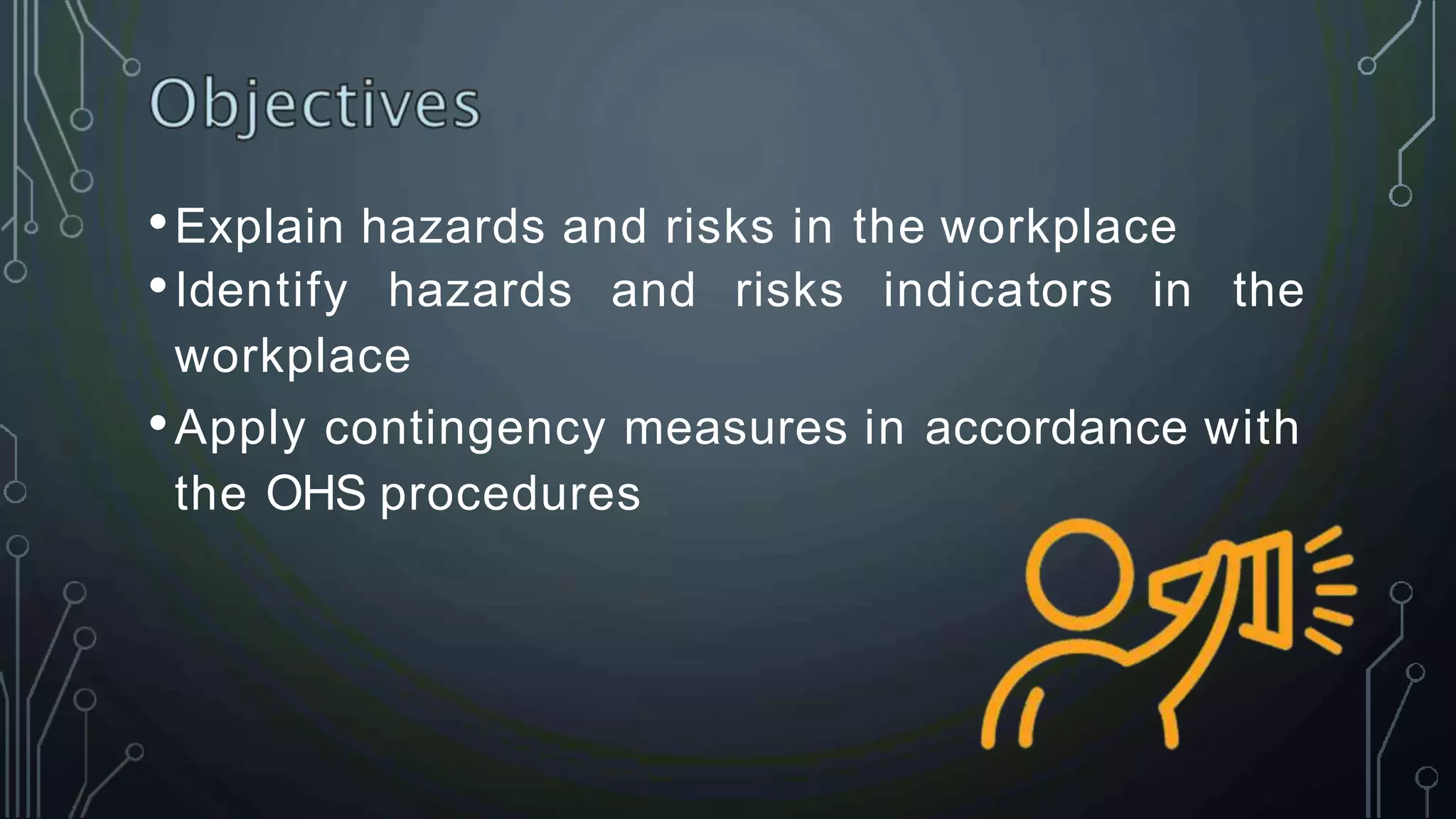 Objectives

• Explain hazards and risks in the workplace
• Identify hazards and risks indicators in the workplace
• Apply contingency measures in accordance with the OHS procedures